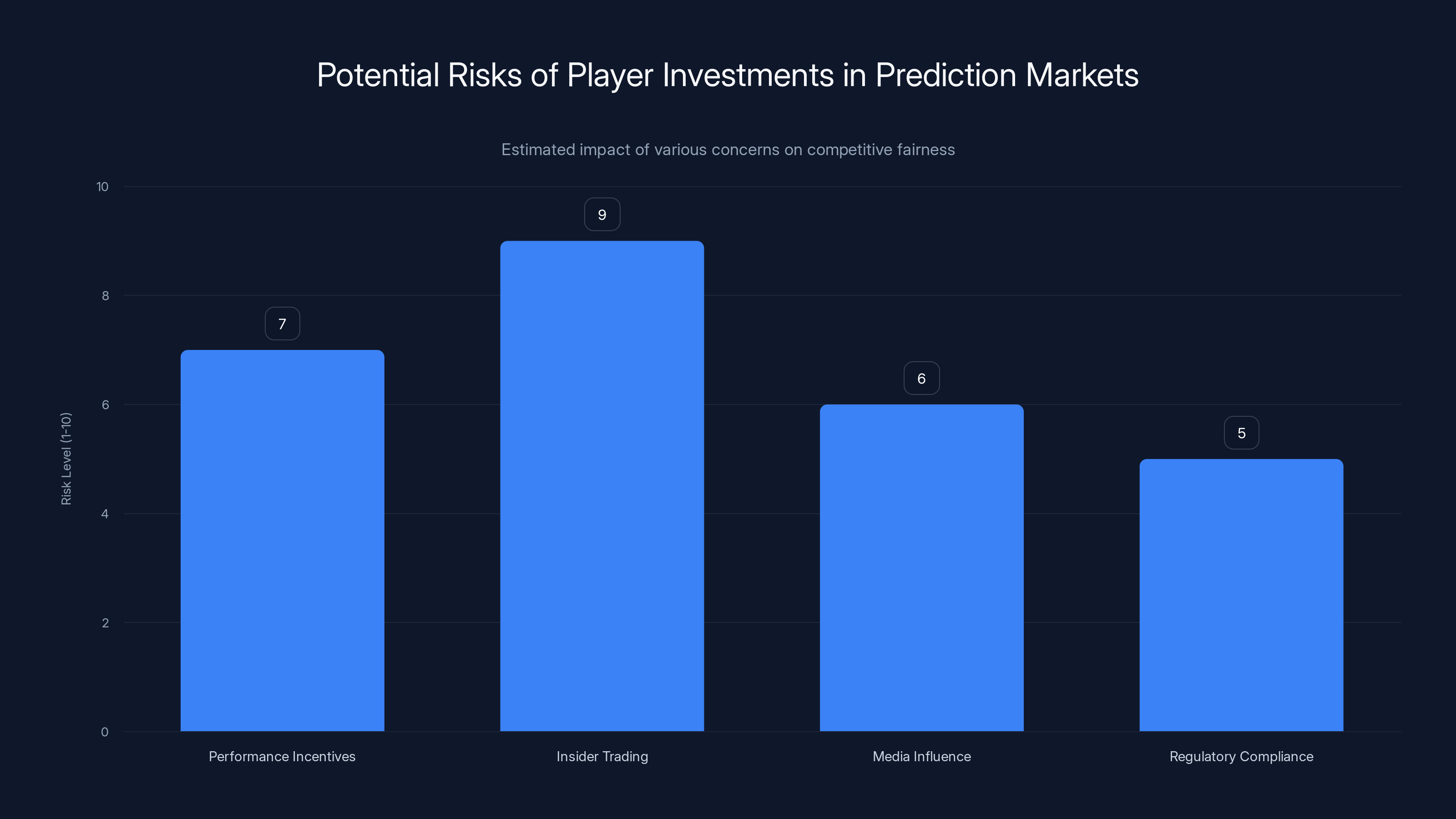 Potential Risks of Player Investments in Prediction Markets

Estimated impact of various concerns on competitive fairness

Risk Level (1-10)

10
8
6
4
2
0

7
9
6
5

Performance Incentives
Insider Trading
Media Influence
Regulatory Compliance